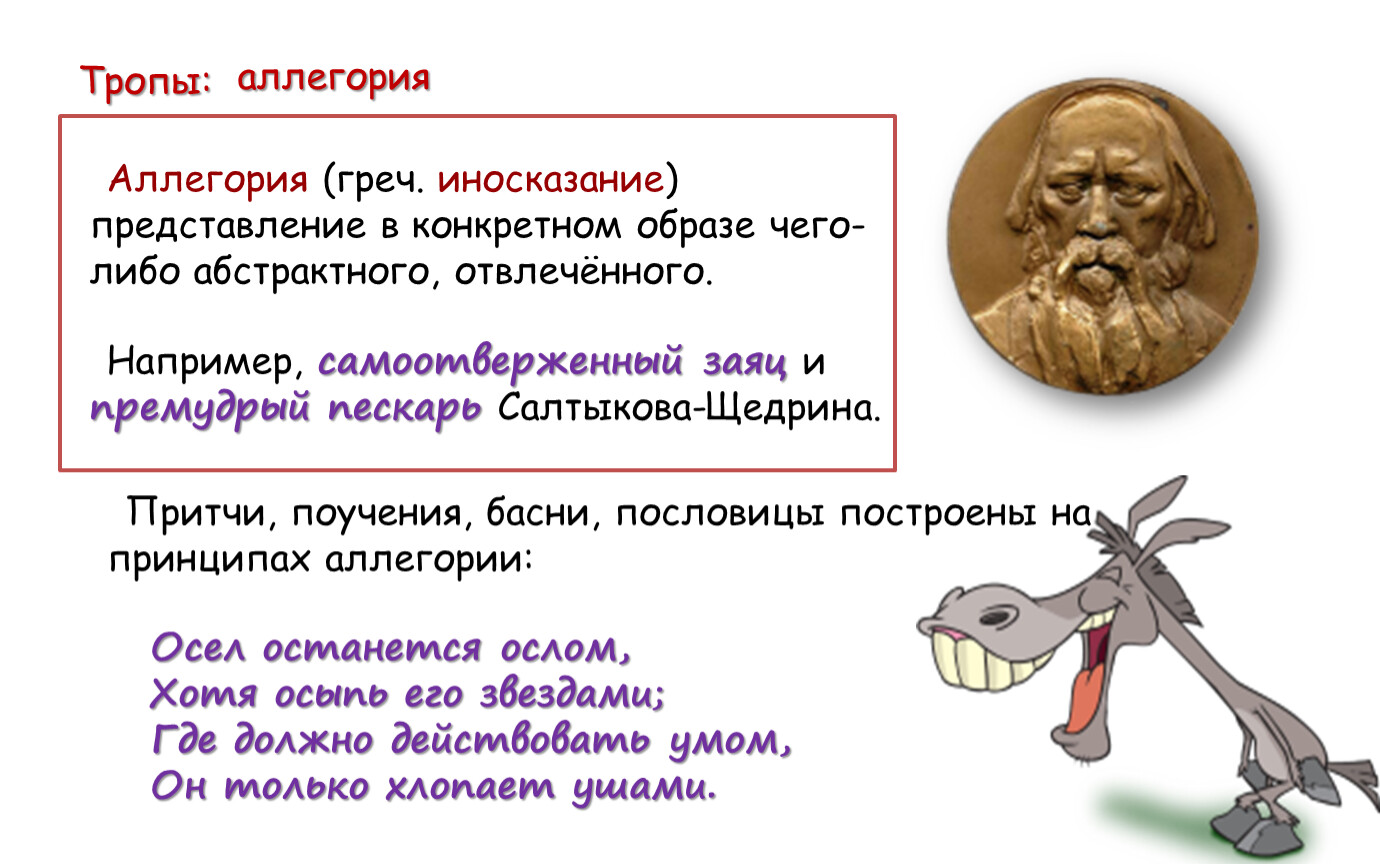 Тропы: аллегория

Аллегория (греч. иносказание) представление в конкретном образе чего-либо абстрактного, отвлечённого.

Например, самоотверженный заяц и премудрый пескарь Салтыкова-Щедрина.

Притчи, поучения, басни, пословицы построены на принципах аллегории:

Осел останется ослом,
Хотя осыпь его звездами;
Где должно действовать умом,
Он только хлопает ушами.